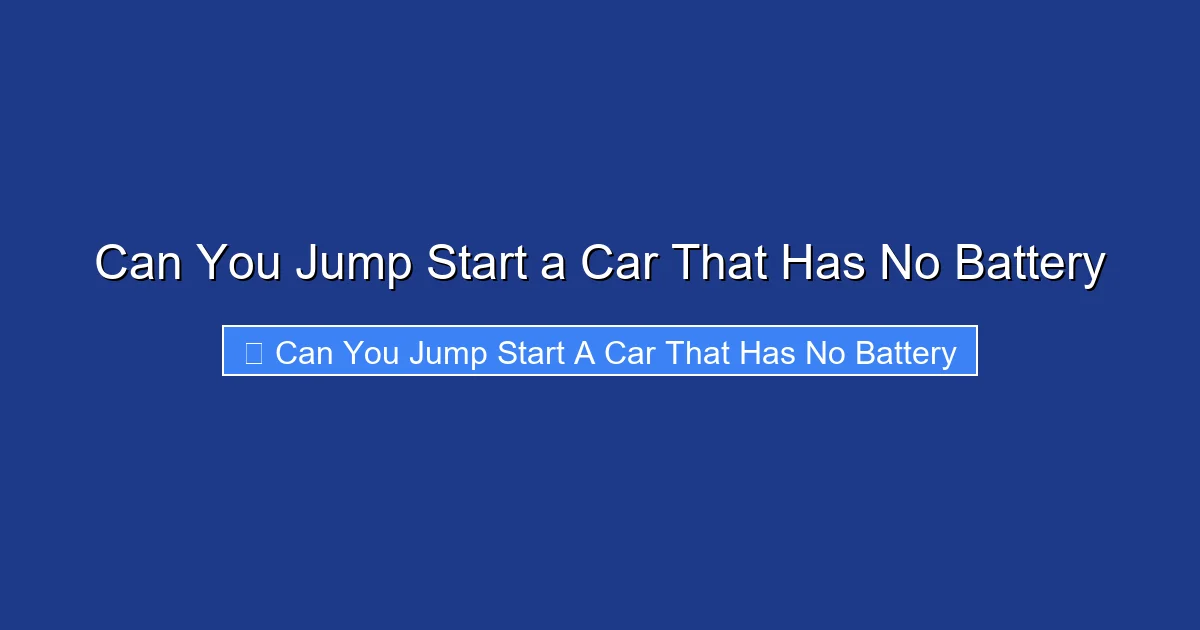 Can You Jump Start a Car That Has No Battery

Can You Jump Start A Car That Has No Battery